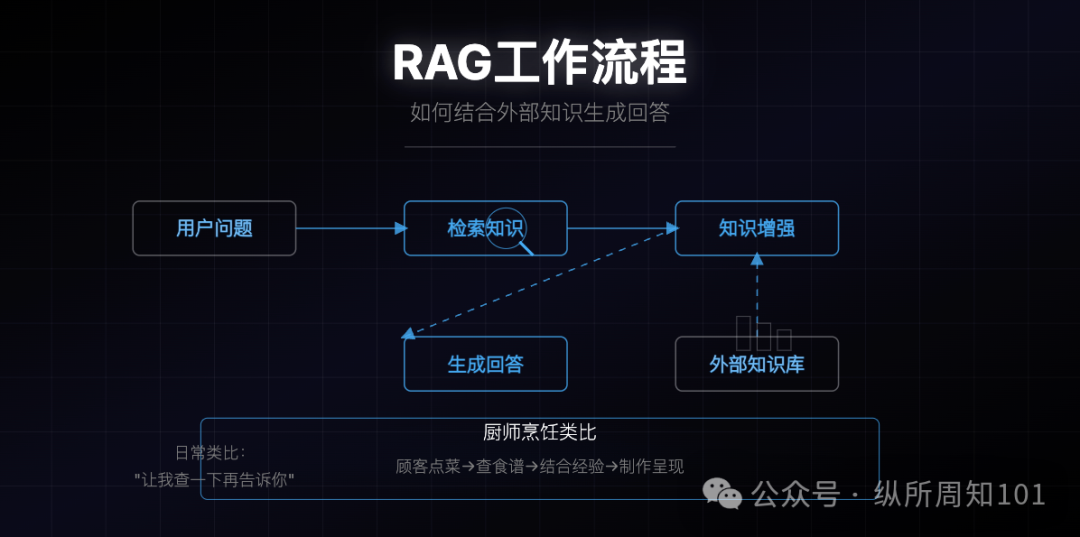 RAG工作流程

如何结合外部知识生成回答

用户问题

检索知识

知识增强

生成回答

外部知识库

厨师烹饪类比

日常类比：
"让我查一下再告诉你"

顾客点菜→查食谱→结合经验→制作呈现

公众号 · 纵所周知101